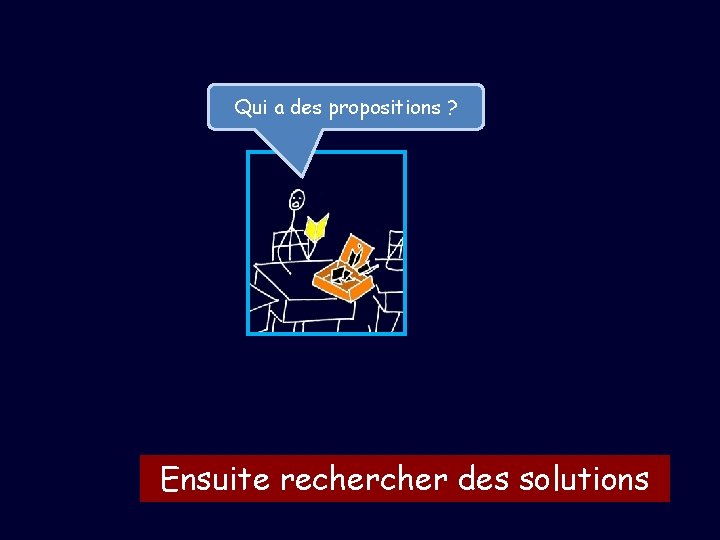 Qui a des propositions ?

Ensuite rechercher des solutions